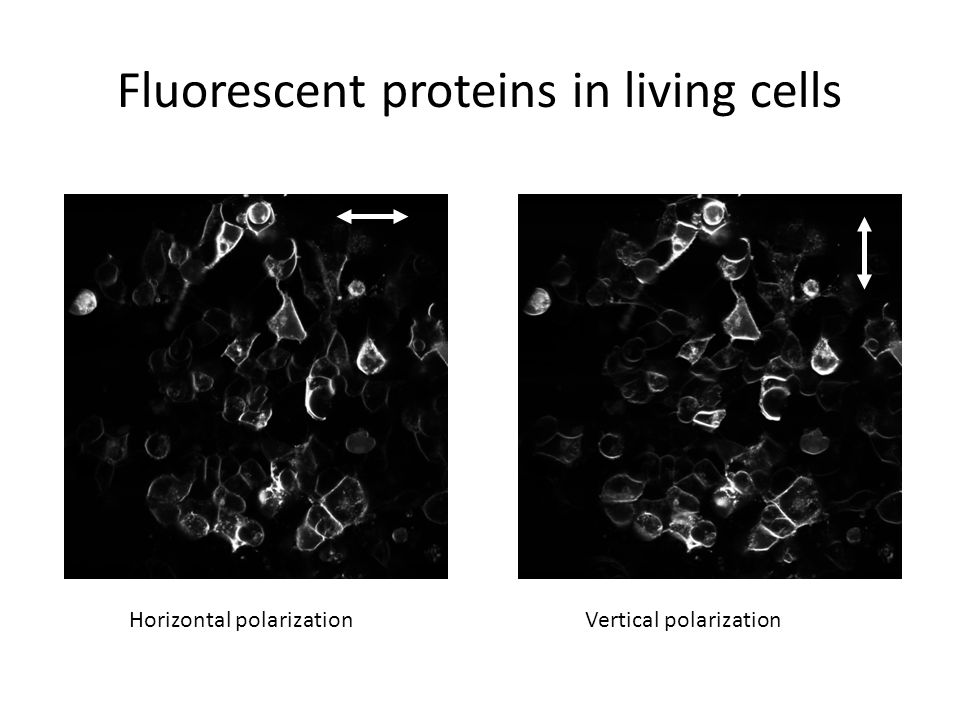 Fluorescent proteins in living cells

Horizontal polarization

Vertical polarization